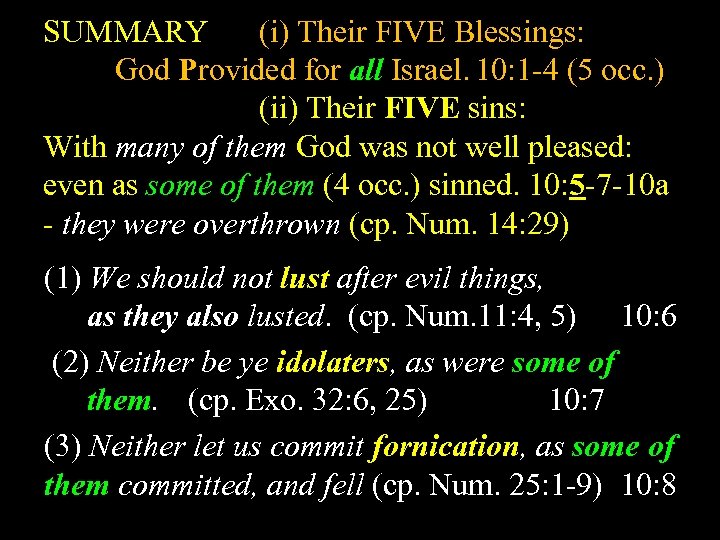 SUMMARY (i) Their FIVE Blessings:
God Provided for all Israel. 10:1-4 (5 occ.)
(ii) Their FIVE sins:
With many of them God was not well pleased: even as some of them (4 occ.) sinned. 10:5-7-10a - they were overthrown (cp. Num. 14:29)

(1) We should not lust after evil things, as they also lusted. (cp. Num.11:4, 5) 10:6

(2) Neither be ye idolaters, as were some of them. (cp. Exo. 32:6, 25) 10:7

(3) Neither let us commit fornication, as some of them committed, and fell (cp. Num. 25:1-9) 10:8